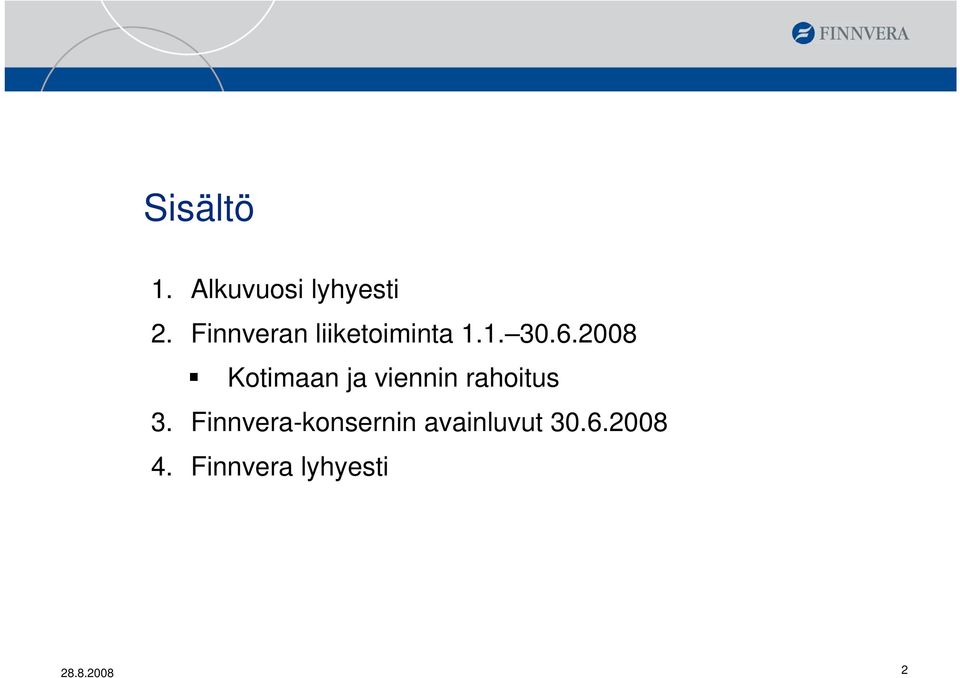 FINNVERA

Sisältö

1. Alkuvuosi lyhyesti
2. Finnveran liiketoiminta 1.1.–30.6.2008
▪ Kotimaan ja viennin rahoitus
3. Finnvera-konsernin avainluvut 30.6.2008
4. Finnvera lyhyesti

28.8.2008

2